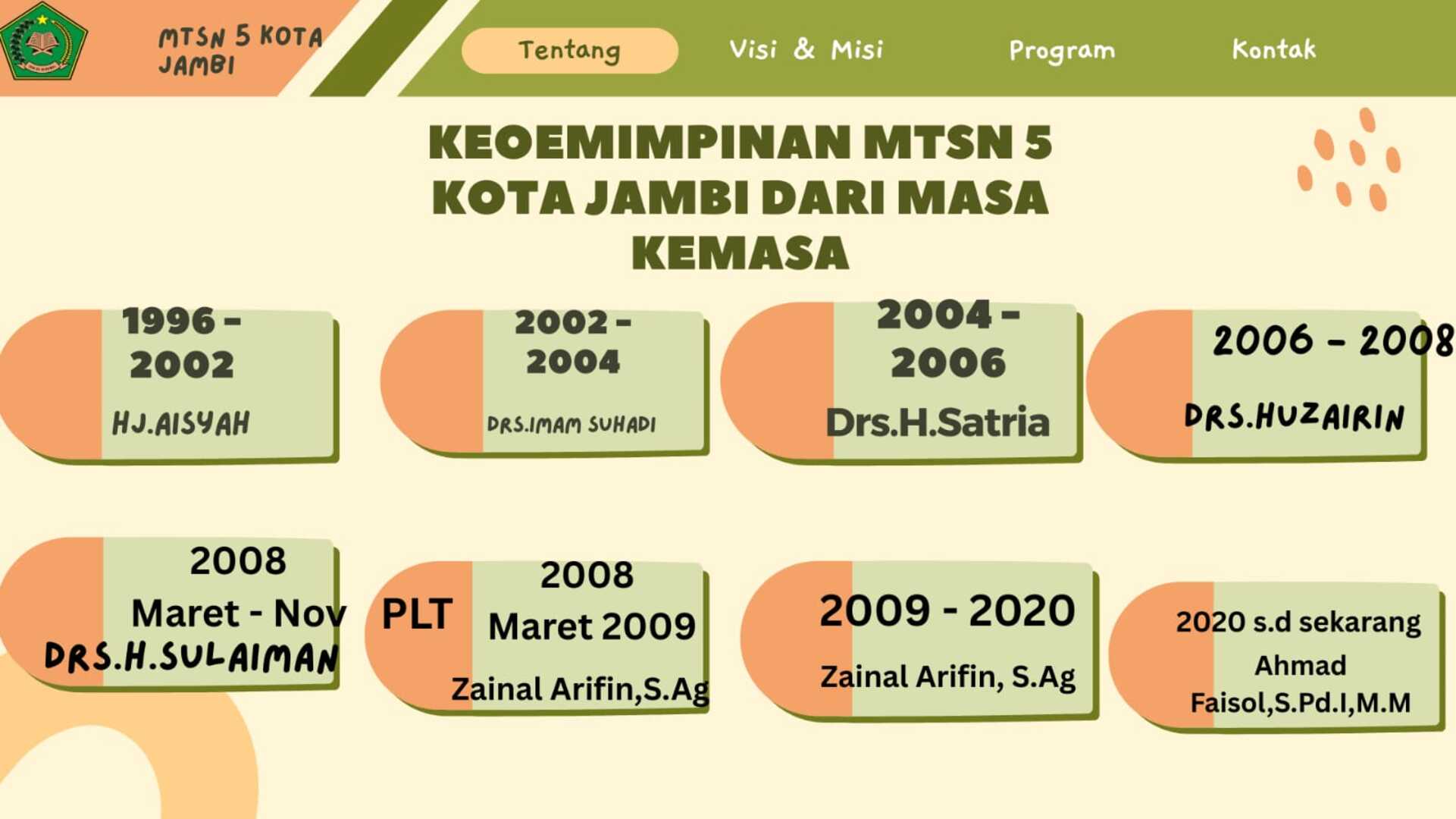 MTSN 5 KOTA JAMBI

Tentang

Visi & Misi

Program

Kontak

KEOEMIMPINAN MTSN 5 KOTA JAMBI DARI MASA KEMASA

1996 - 2002
HJ.AISYAH

2002 - 2004
DRS.IMAM SUHADI

2004 - 2006
Drs.H.Satria

2006 - 2008
DRS.HUZAIRIN

2008
Maret - Nov
DRS.H.SULAIMAN

PLT
2008
Maret 2009
Zainal Arifin,S.Ag

2009 - 2020
Zainal Arifin, S.Ag

2020 s.d sekarang
Ahmad Faisol,S.Pd.I,M.M